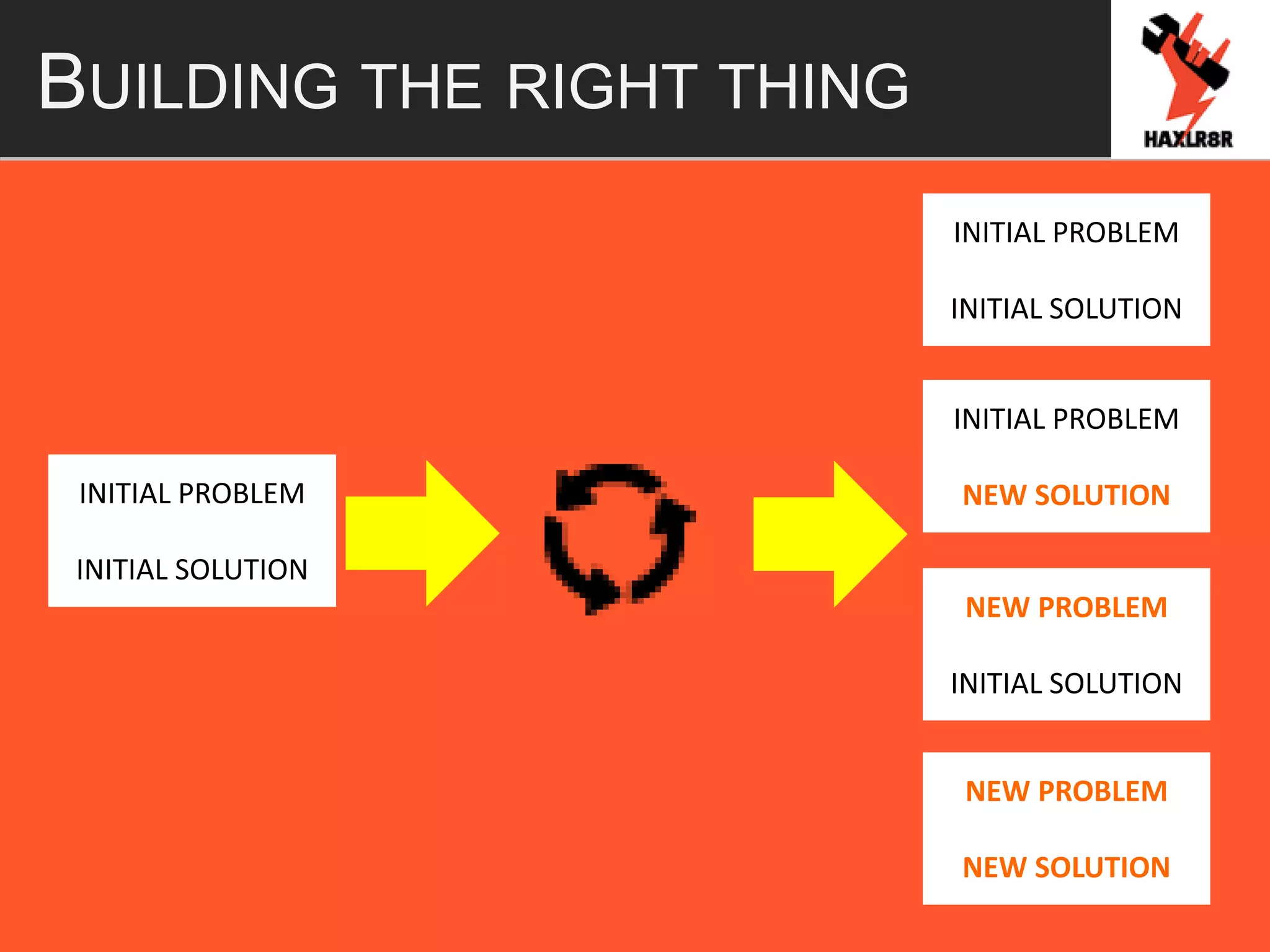 BUILDING THE RIGHT THING

HAXLR8R

INITIAL PROBLEM

INITIAL SOLUTION

INITIAL PROBLEM

INITIAL SOLUTION

INITIAL PROBLEM

NEW SOLUTION

NEW PROBLEM

INITIAL SOLUTION

NEW PROBLEM

NEW SOLUTION